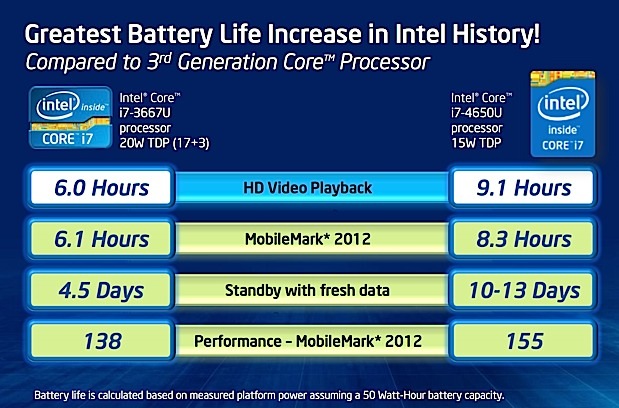 Greatest Battery Life Increase in Intel History!
Compared to 3rd Generation Core™ Processor

intel inside CORE i7

Intel® Core™ i7-3667U processor 20W TDP (17+3)

Intel® Core™ i7-4650U processor 15W TDP

intel inside CORE i7

| 6.0 Hours | HD Video Playback | 9.1 Hours |
|---|---|---|
| 6.1 Hours | MobileMark* 2012 | 8.3 Hours |
| 4.5 Days | Standby with fresh data | 10-13 Days |
| 138 | Performance – MobileMark* 2012 | 155 |

Battery life is calculated based on measured platform power assuming a 50 Watt-Hour battery capacity.